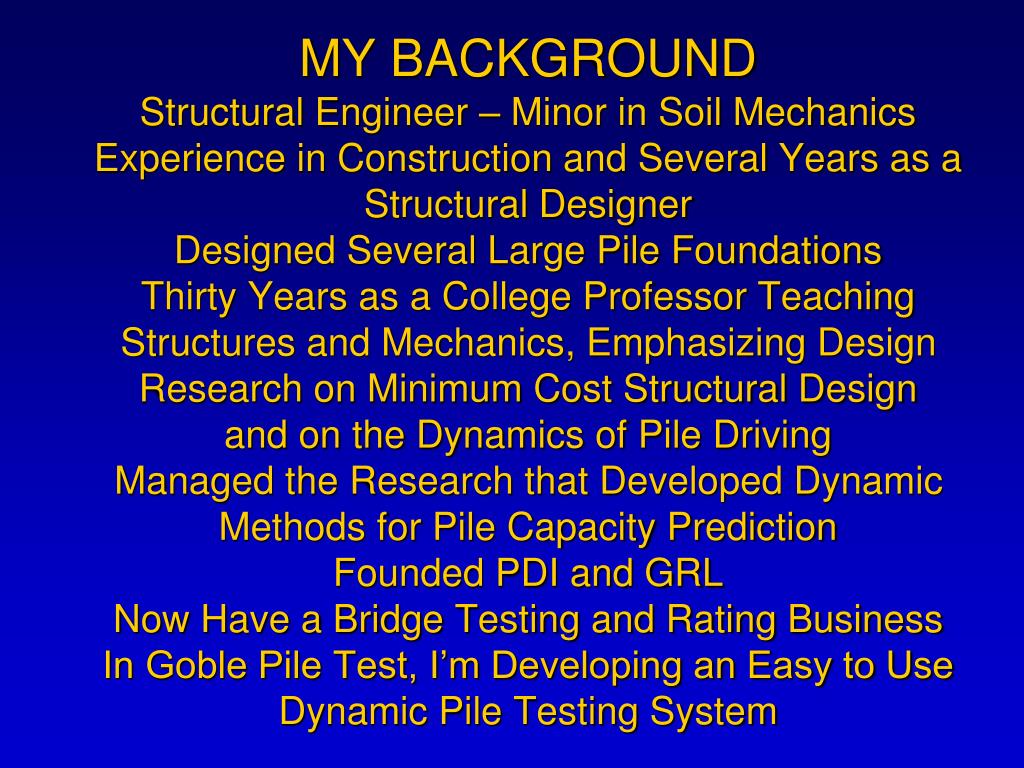 MY BACKGROUND
Structural Engineer – Minor in Soil Mechanics
Experience in Construction and Several Years as a Structural Designer
Designed Several Large Pile Foundations
Thirty Years as a College Professor Teaching Structures and Mechanics, Emphasizing Design
Research on Minimum Cost Structural Design and on the Dynamics of Pile Driving
Managed the Research that Developed Dynamic Methods for Pile Capacity Prediction
Founded PDI and GRL
Now Have a Bridge Testing and Rating Business
In Goble Pile Test, I'm Developing an Easy to Use Dynamic Pile Testing System